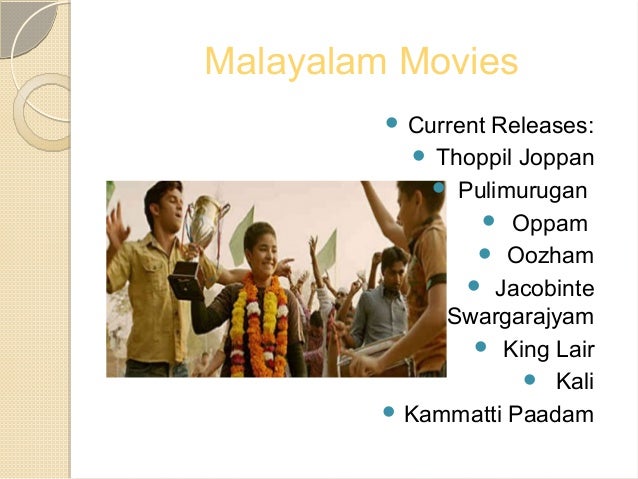 Malayalam Movies

- Current Releases:
  - Thoppil Joppan
  - Pulimurugan
  - Oppam
  - Oozham
  - Jacobinte Swargarajyam
  - King Lair
  - Kali
- Kammatti Paadam